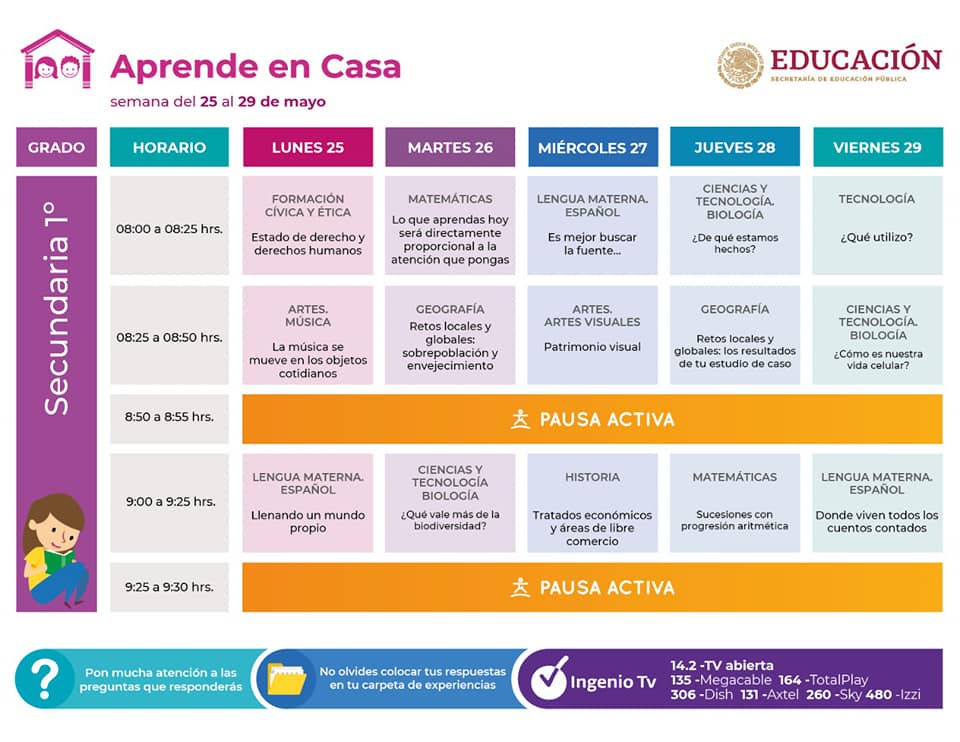 Aprende en Casa
semana del 25 al 29 de mayo

EDUCACIÓN
SECRETARÍA DE EDUCACIÓN PÚBLICA

| GRADO | HORARIO | LUNES 25 | MARTES 26 | MIÉRCOLES 27 | JUEVES 28 | VIERNES 29 |
|---|---|---|---|---|---|---|
| Secundaria 1° | 08:00 a 08:25 hrs. | FORMACIÓN CÍVICA Y ÉTICA Estado de derecho y derechos humanos | MATEMÁTICAS Lo que aprendas hoy será directamente proporcional a la atención que pongas | LENGUA MATERNA. ESPAÑOL Es mejor buscar la fuente... | CIENCIAS Y TECNOLOGÍA. BIOLOGÍA ¿De qué estamos hechos? | TECNOLOGÍA ¿Qué utilizo? |
| | 08:25 a 08:50 hrs. | ARTES. MÚSICA La música se mueve en los objetos cotidianos | GEOGRAFÍA Retos locales y globales: sobrepoblación y envejecimiento | ARTES. ARTES VISUALES Patrimonio visual | GEOGRAFÍA Retos locales y globales: los resultados de tu estudio de caso | CIENCIAS Y TECNOLOGÍA. BIOLOGÍA ¿Cómo es nuestra vida celular? |
| | 8:50 a 8:55 hrs. | PAUSA ACTIVA | | | | |
| | 9:00 a 9:25 hrs. | LENGUA MATERNA. ESPAÑOL Llenando un mundo propio | CIENCIAS Y TECNOLOGÍA BIOLOGÍA ¿Qué vale más de la biodiversidad? | HISTORIA Tratados económicos y áreas de libre comercio | MATEMÁTICAS Sucesiones con progresión aritmética | LENGUA MATERNA. ESPAÑOL Donde viven todos los cuentos contados |
| | 9:25 a 9:30 hrs. | PAUSA ACTIVA | | | | |

Pon mucha atención a las preguntas que responderás

No olvides colocar tus respuestas en tu carpeta de experiencias

Ingenio Tv
14.2 -TV abierta
135 -Megacable 164 -TotalPlay
306 -Dish 131 -Axtel 260 -Sky 480 -Izzi